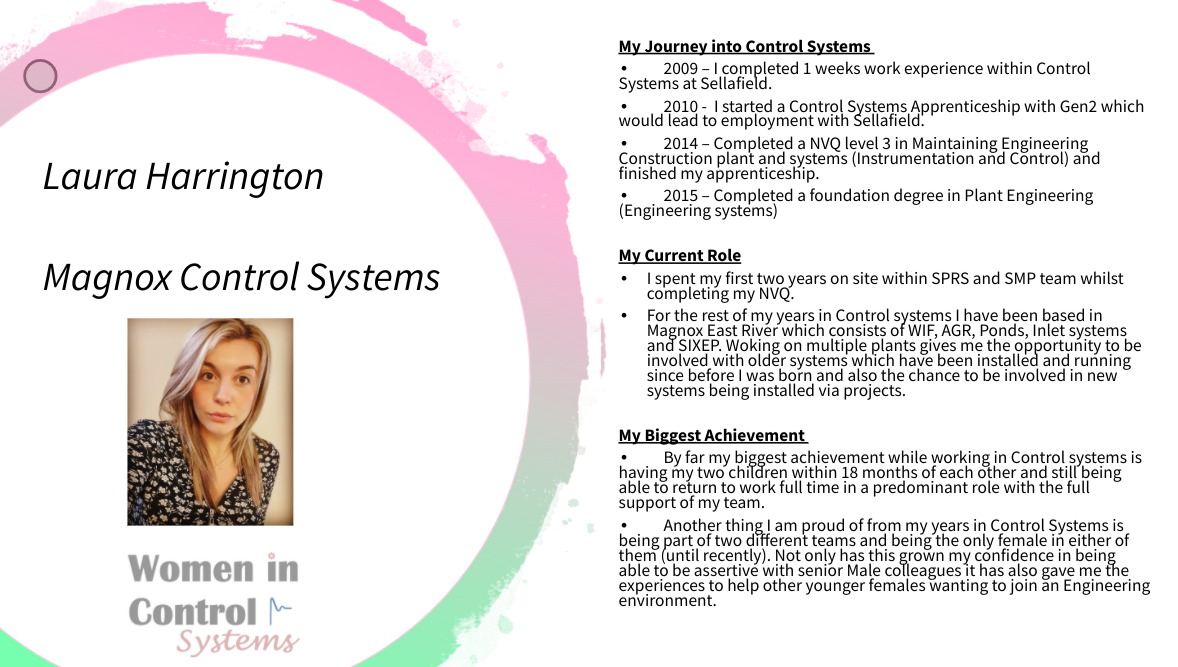 Laura Harrington

Magnox Control Systems

Women in Control Systems

My Journey into Control Systems

• 2009 – I completed 1 weeks work experience within Control Systems at Sellafield.

• 2010 - I started a Control Systems Apprenticeship with Gen2 which would lead to employment with Sellafield.

• 2014 – Completed a NVQ level 3 in Maintaining Engineering Construction plant and systems (Instrumentation and Control) and finished my apprenticeship.

• 2015 – Completed a foundation degree in Plant Engineering (Engineering systems)

My Current Role

• I spent my first two years on site within SPRS and SMP team whilst completing my NVQ.

• For the rest of my years in Control systems I have been based in Magnox East River which consists of WIF, AGR, Ponds, Inlet systems and SIXEP. Woking on multiple plants gives me the opportunity to be involved with older systems which have been installed and running since before I was born and also the chance to be involved in new systems being installed via projects.

My Biggest Achievement

• By far my biggest achievement while working in Control systems is having my two children within 18 months of each other and still being able to return to work full time in a predominant role with the full support of my team.

• Another thing I am proud of from my years in Control Systems is being part of two different teams and being the only female in either of them (until recently). Not only has this grown my confidence in being able to be assertive with senior Male colleagues it has also gave me the experiences to help other younger females wanting to join an Engineering environment.